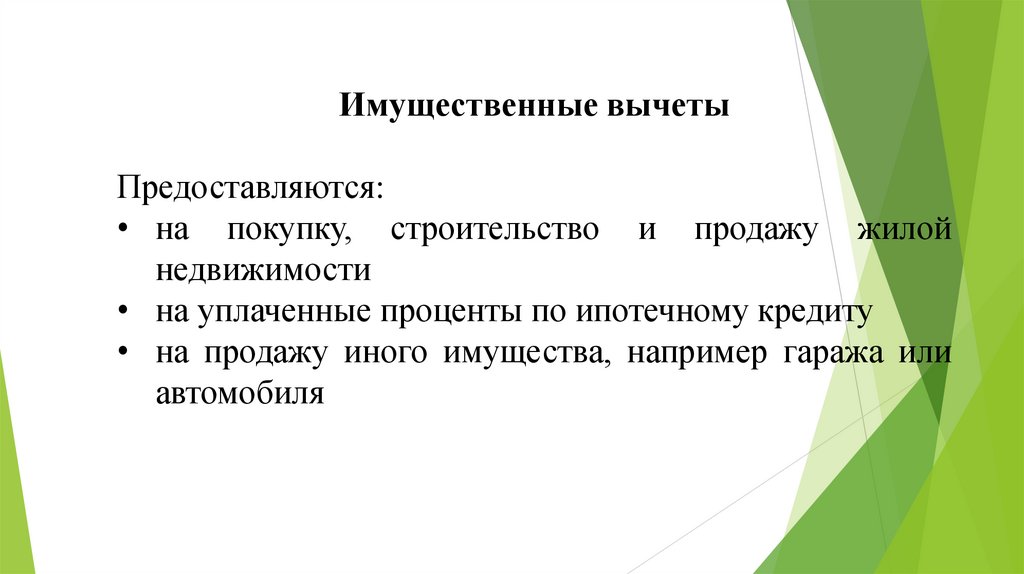 Имущественные вычеты

Предоставляются:
• на покупку, строительство и продажу жилой недвижимости
• на уплаченные проценты по ипотечному кредиту
• на продажу иного имущества, например гаража или автомобиля